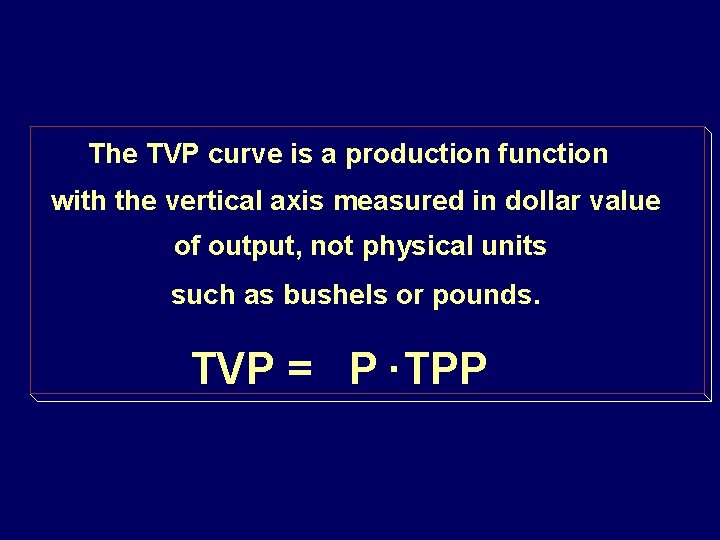 The TVP curve is a production function with the vertical axis measured in dollar value of output, not physical units such as bushels or pounds.

$TVP = P \cdot TPP$